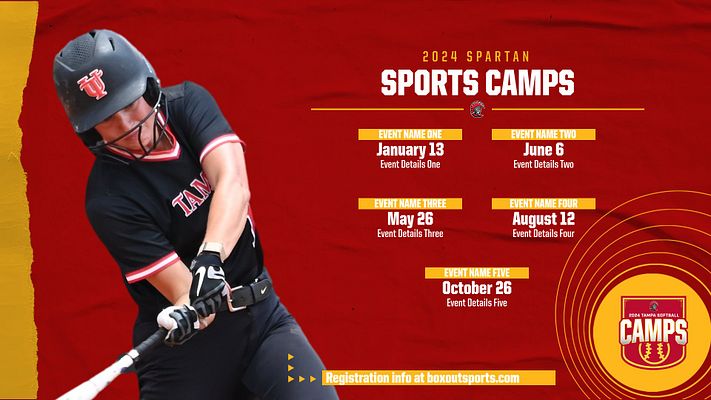 UT

TAM

2024 SPARTAN
SPORTS CAMPS

EVENT NAME ONE
January 13
Event Details One

EVENT NAME TWO
June 6
Event Details Two

EVENT NAME THREE
May 26
Event Details Three

EVENT NAME FOUR
August 12
Event Details Four

EVENT NAME FIVE
October 26
Event Details Five

Registration info at boxoutsports.com

2024 TAMPA SOFTBALL
CAMPS